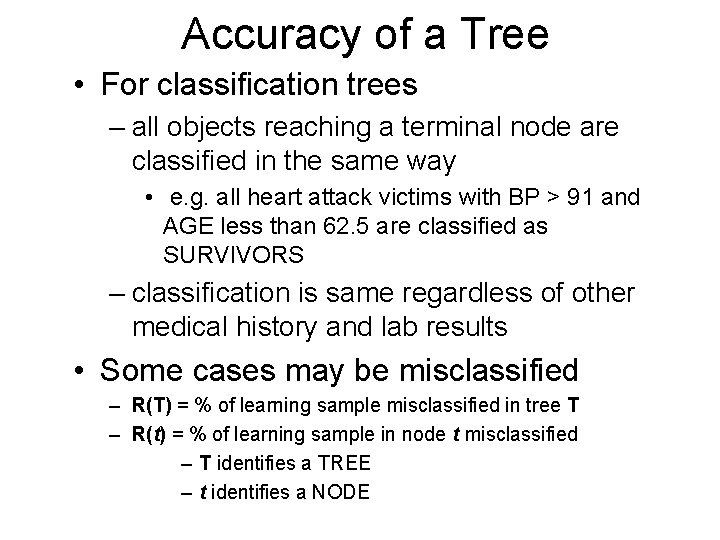 Accuracy of a Tree

• For classification trees

– all objects reaching a terminal node are classified in the same way

• e.g. all heart attack victims with BP > 91 and AGE less than 62.5 are classified as SURVIVORS

– classification is same regardless of other medical history and lab results

• Some cases may be misclassified

– R(T) = % of learning sample misclassified in tree T

– R(t) = % of learning sample in node t misclassified

– T identifies a TREE

– t identifies a NODE